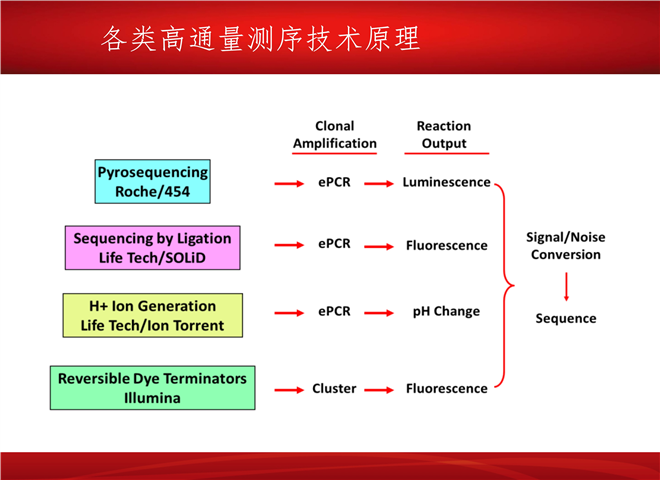 各类高通量测序技术原理

Clonal Amplification

Reaction Output

Pyrosequencing Roche/454

ePCR

Luminescence

Sequencing by Ligation Life Tech/SOLiD

ePCR

Fluorescence

H+ Ion Generation Life Tech/Ion Torrent

ePCR

pH Change

Reversible Dye Terminators Illumina

Cluster

Fluorescence

Signal/Noise Conversion

Sequence